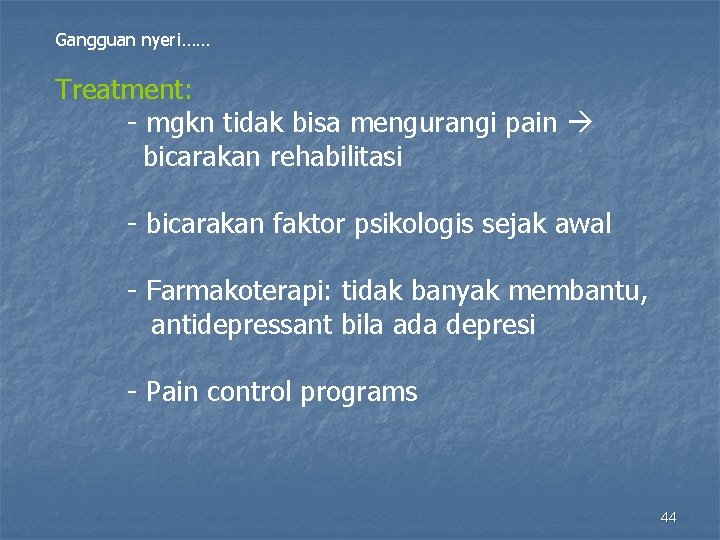 Gangguan nyeri……

Treatment:
- mgkn tidak bisa mengurangi pain → bicarakan rehabilitasi

- bicarakan faktor psikologis sejak awal

- Farmakoterapi: tidak banyak membantu, antidepressant bila ada depresi

- Pain control programs

44